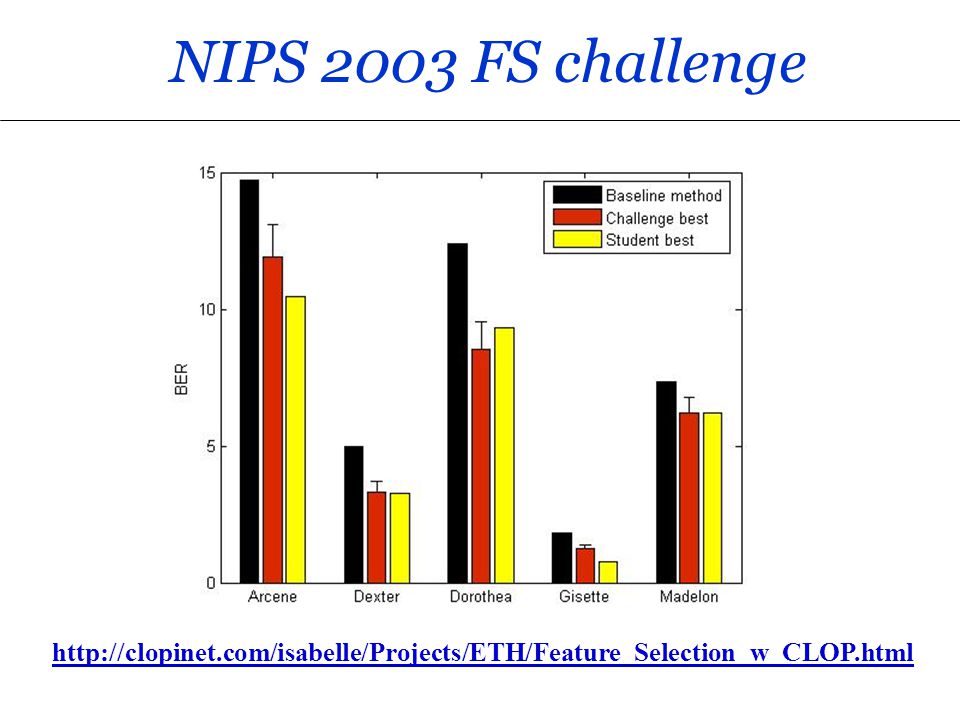 NIPS 2003 FS challenge

15
10
5
0
BER

Baseline method
Challenge best
Student best

Arcene
Dexter
Dorothea
Gisette
Madelon

http://clopinet.com/isabelle/Projects/ETH/Feature_Selection_w_CLOP.html